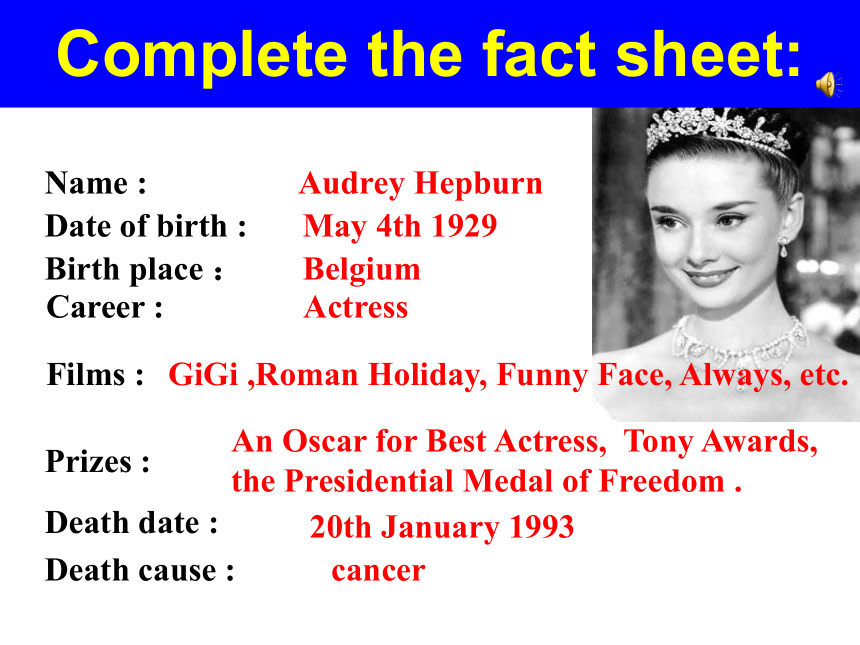 Complete the fact sheet:

Name : Audrey Hepburn
Date of birth : May 4th 1929
Birth place : Belgium
Career : Actress

Films : GiGi ,Roman Holiday, Funny Face, Always, etc.

Prizes : An Oscar for Best Actress, Tony Awards, the Presidential Medal of Freedom .

Death date : 20th January 1993
Death cause : cancer